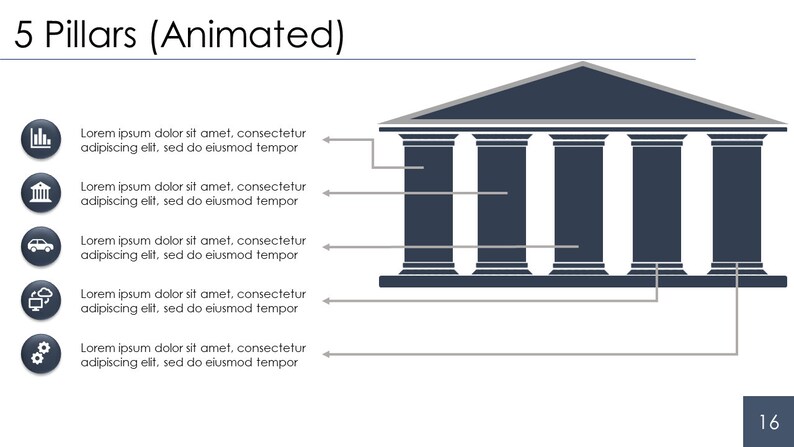 5 Pillars (Animated)

Lorem ipsum dolor sit amet, consectetur adipiscing elit, sed do eiusmod tempor

Lorem ipsum dolor sit amet, consectetur adipiscing elit, sed do eiusmod tempor

Lorem ipsum dolor sit amet, consectetur adipiscing elit, sed do eiusmod tempor

Lorem ipsum dolor sit amet, consectetur adipiscing elit, sed do eiusmod tempor

Lorem ipsum dolor sit amet, consectetur adipiscing elit, sed do eiusmod tempor

16